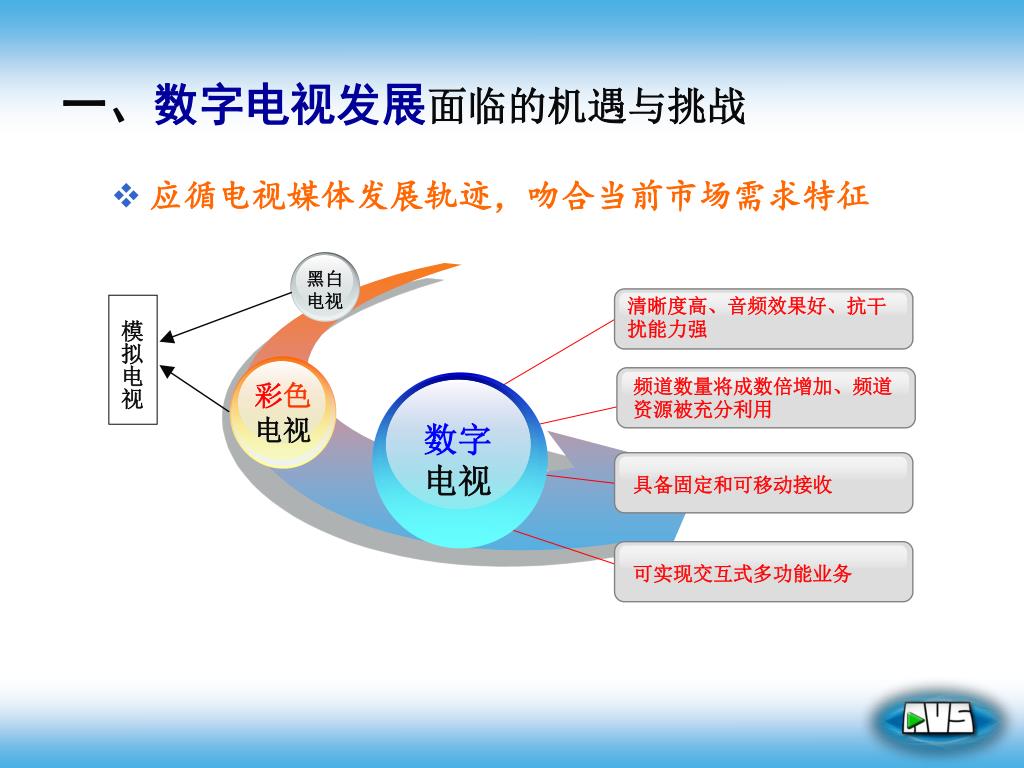 一、数字电视发展面临的机遇与挑战

❖ 应循电视媒体发展轨迹，吻合当前市场需求特征

模拟电视

黑白电视

彩色电视

数字电视

清晰度高、音频效果好、抗干扰能力强

频道数量将成数倍增加、频道资源被充分利用

具备固定和可移动接收

可实现交互式多功能业务

AVS